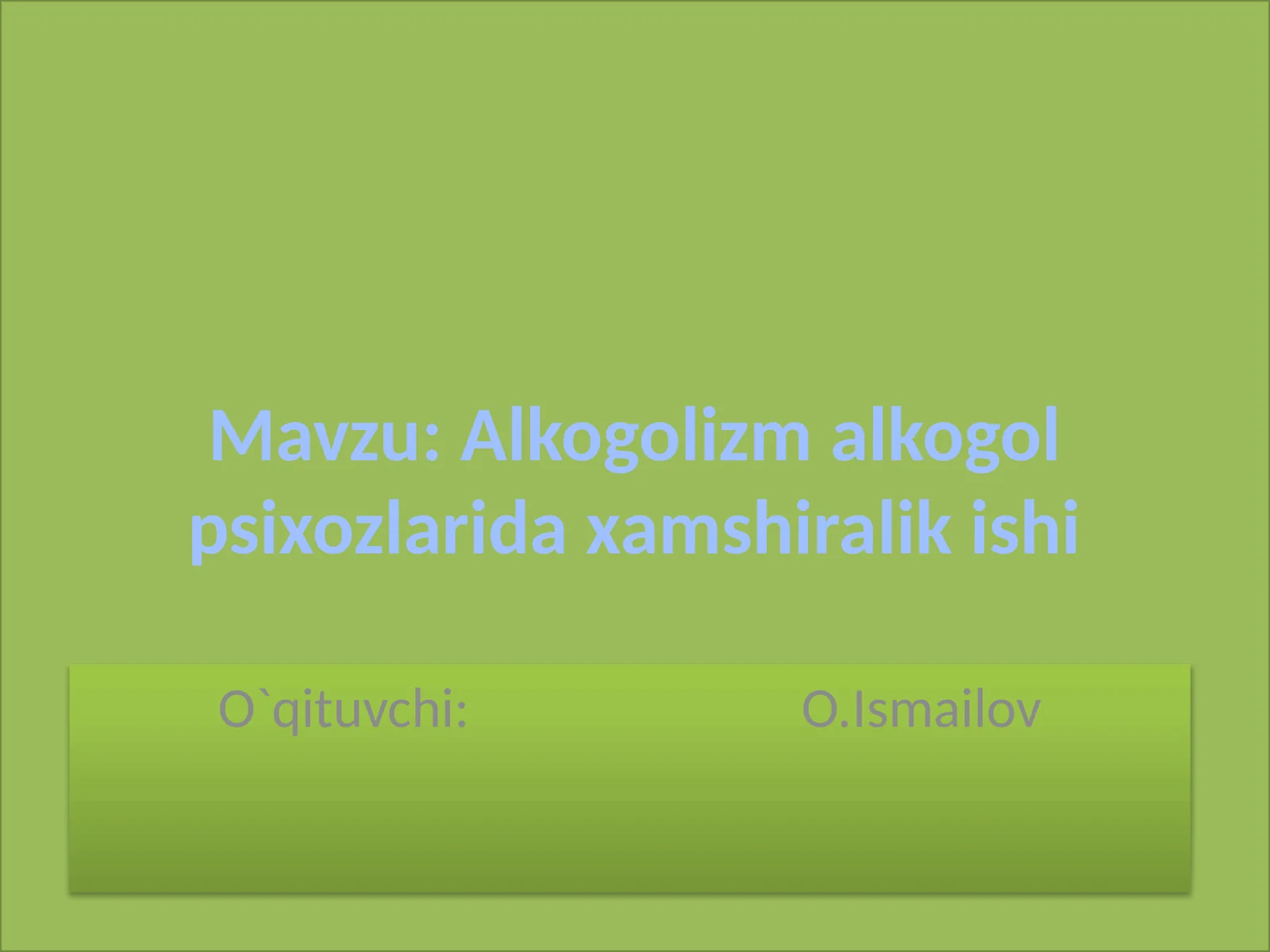 Mavzu: Alkogolizm alkogol psixozlarida xamshiralik ishi

O`qituvchi: O.Ismailov